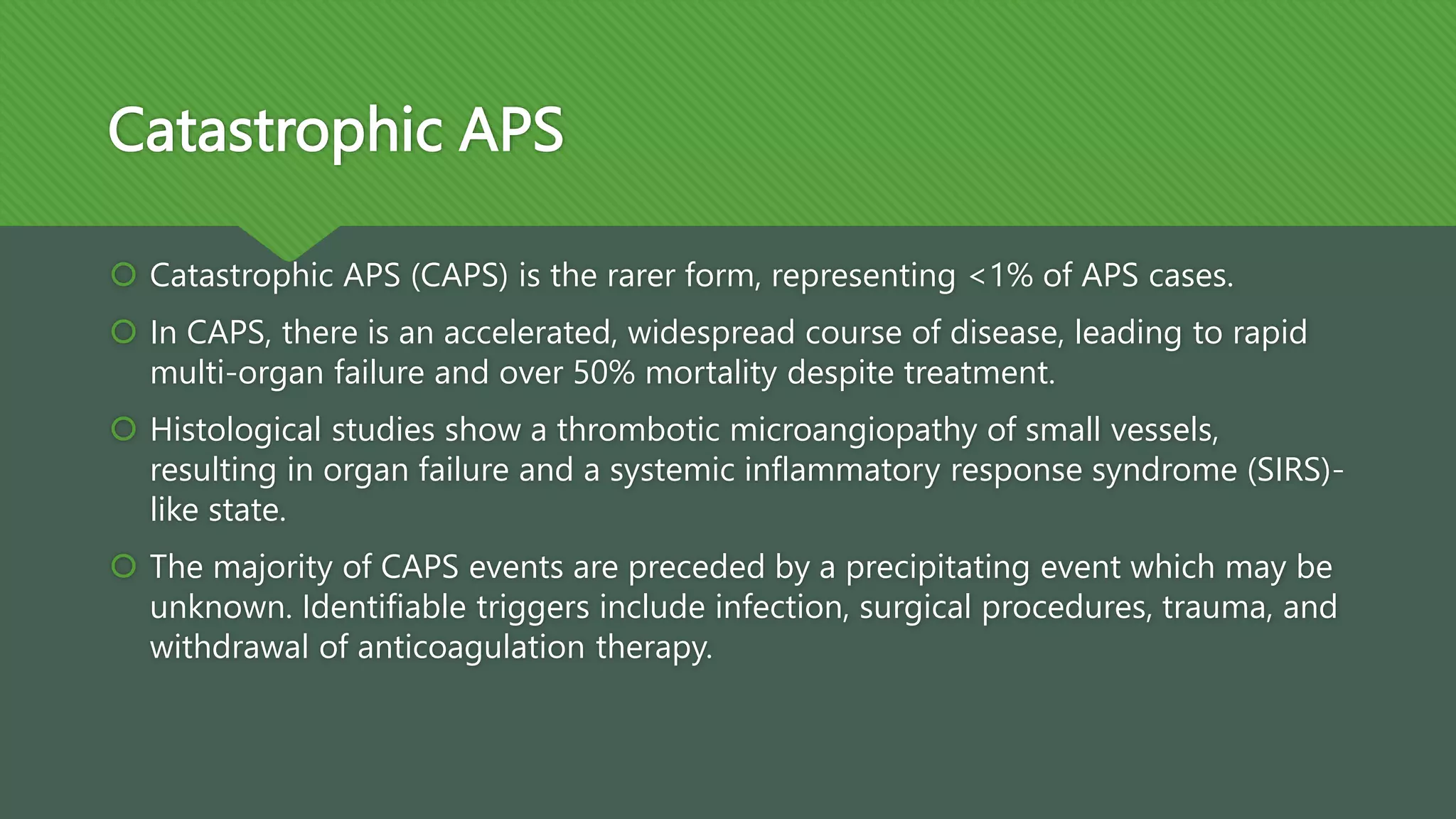 Catastrophic APS

Catastrophic APS (CAPS) is the rarer form, representing <1% of APS cases.

In CAPS, there is an accelerated, widespread course of disease, leading to rapid multi-organ failure and over 50% mortality despite treatment.

Histological studies show a thrombotic microangiopathy of small vessels, resulting in organ failure and a systemic inflammatory response syndrome (SIRS)-like state.

The majority of CAPS events are preceded by a precipitating event which may be unknown. Identifiable triggers include infection, surgical procedures, trauma, and withdrawal of anticoagulation therapy.